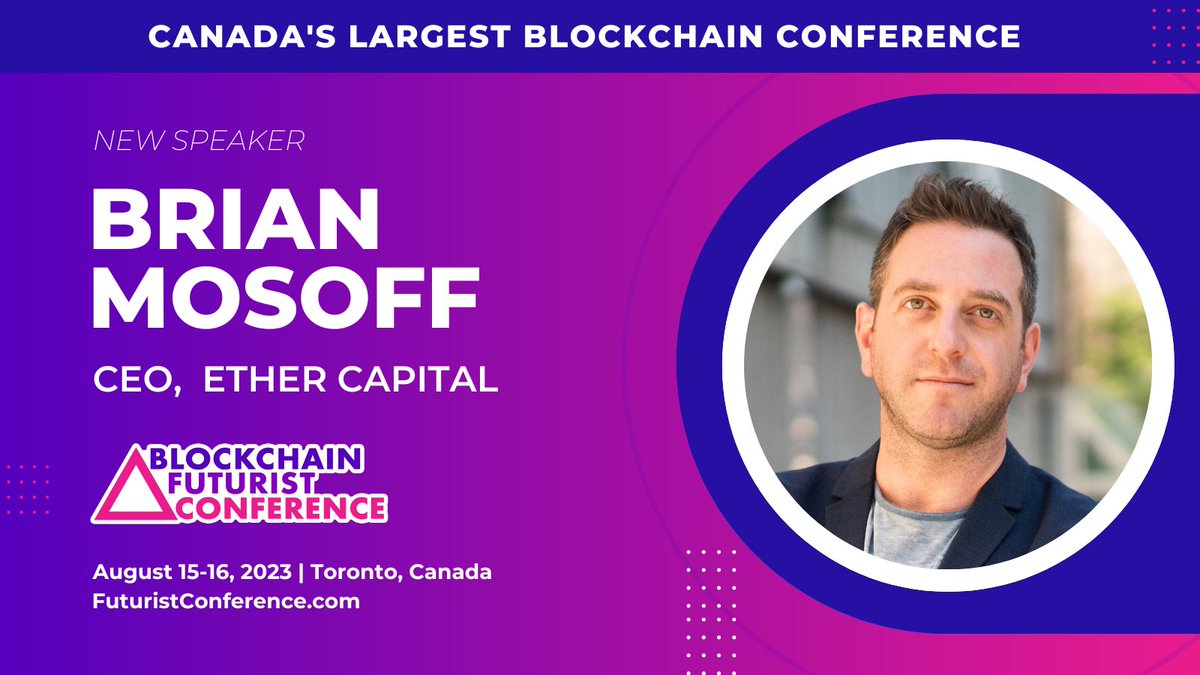 CANADA'S LARGEST BLOCKCHAIN CONFERENCE

NEW SPEAKER

BRIAN MOSOFF

CEO, ETHER CAPITAL

BLOCKCHAIN FUTURIST CONFERENCE

August 15-16, 2023 | Toronto, Canada
FuturistConference.com